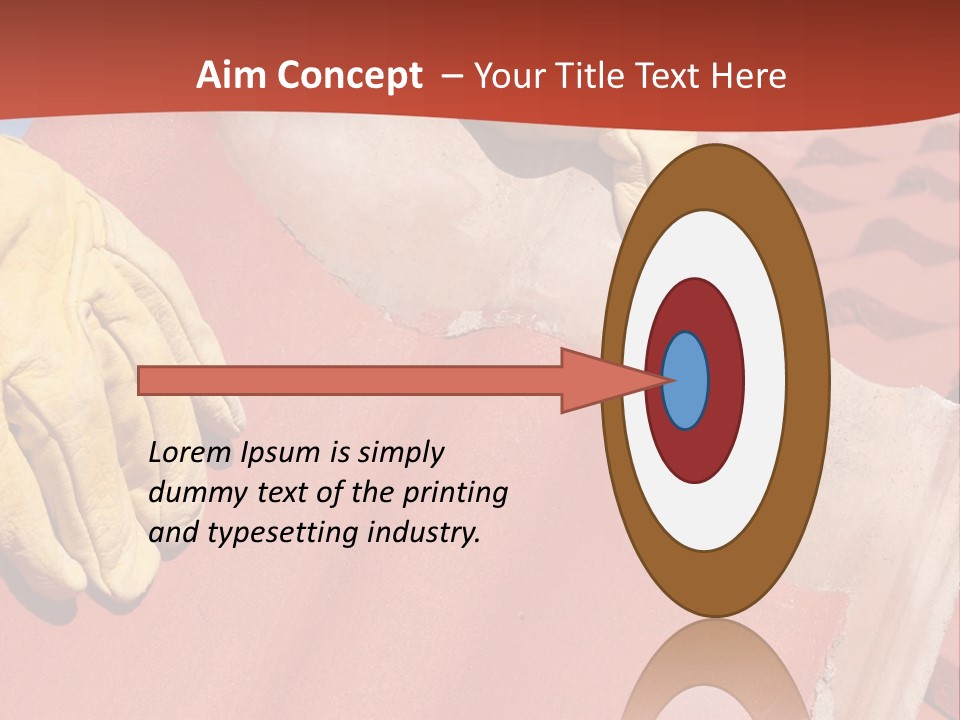 Aim Concept – Your Title Text Here

Lorem Ipsum is simply dummy text of the printing and typesetting industry.